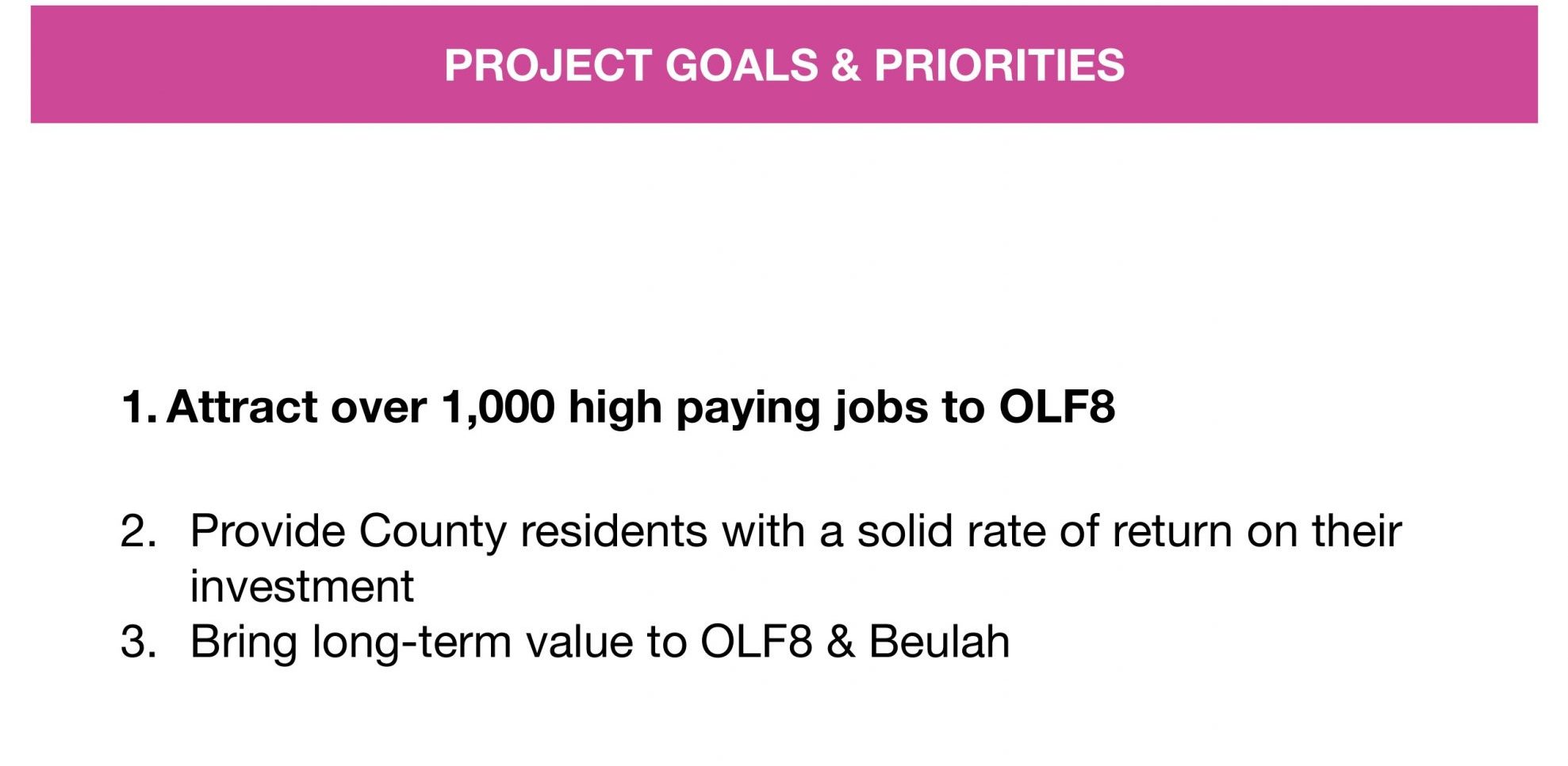 PROJECT GOALS & PRIORITIES

1. Attract over 1,000 high paying jobs to OLF8

2. Provide County residents with a solid rate of return on their investment
3. Bring long-term value to OLF8 & Beulah